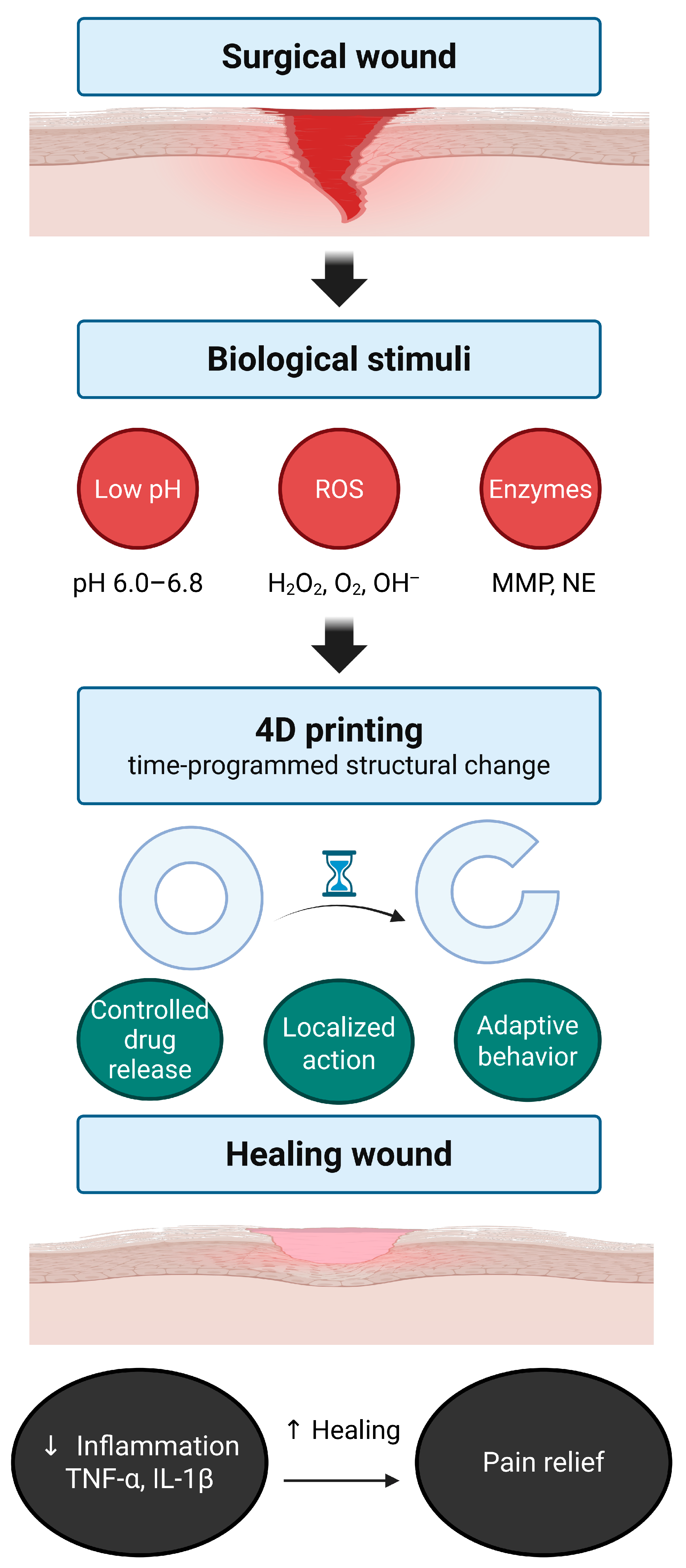 Surgical wound

Biological stimuli

Low pH

ROS

Enzymes

pH 6.0–6.8

$H_2O_2$, $O_2$, $OH^-$

MMP, NE

4D printing
time-programmed structural change

Controlled drug release

Localized action

Adaptive behavior

Healing wound

↓ Inflammation TNF-α, IL-1β

↑ Healing

Pain relief